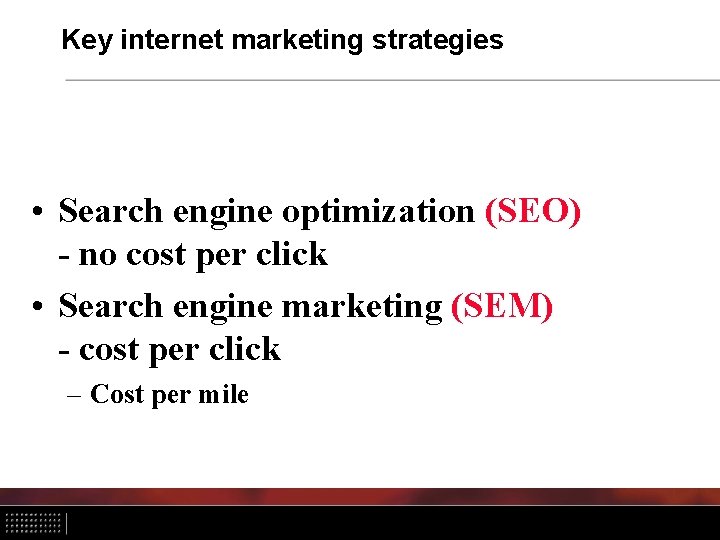 Key internet marketing strategies

• Search engine optimization (SEO) - no cost per click

• Search engine marketing (SEM) - cost per click

– Cost per mile